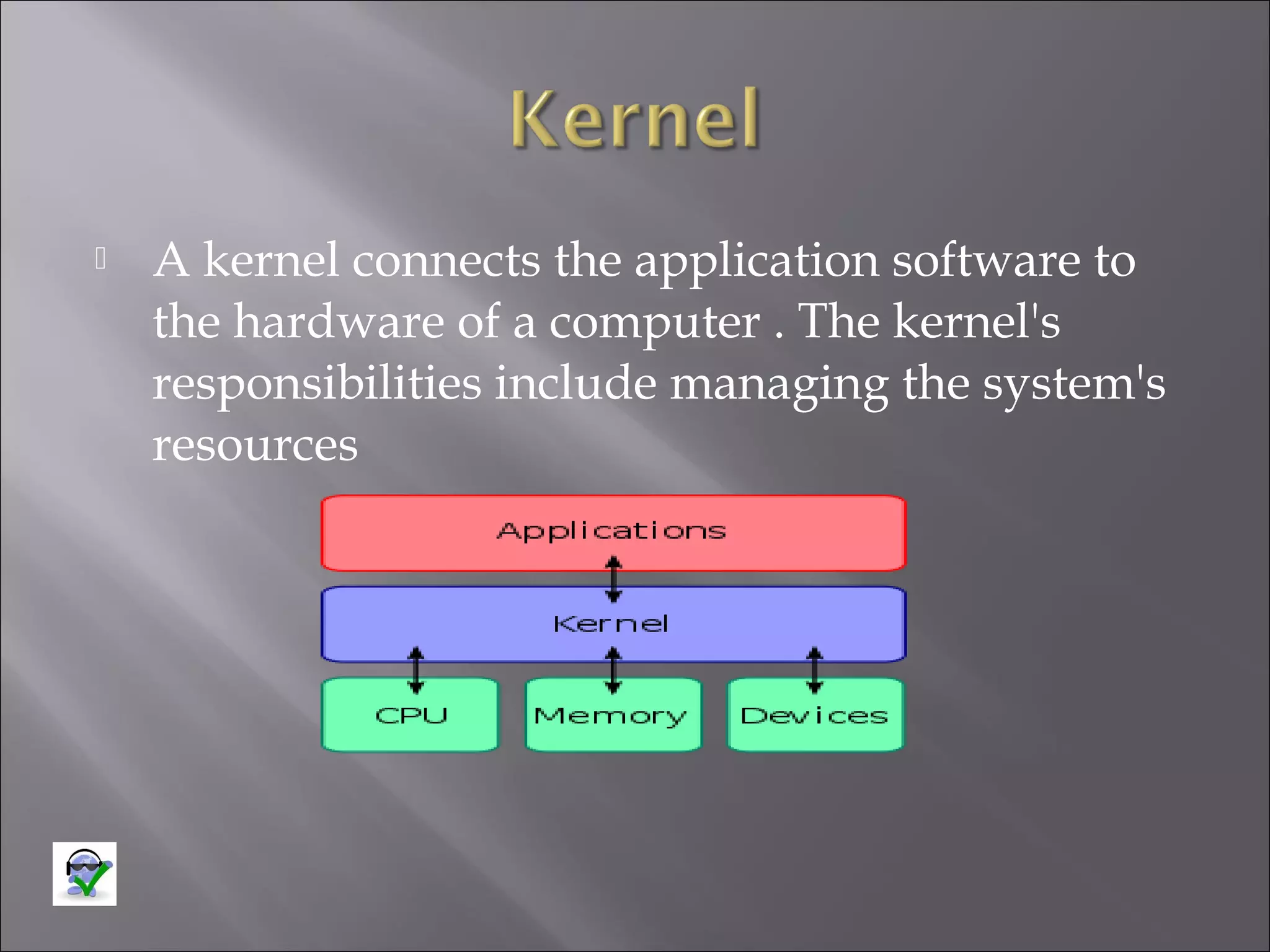 Kernel

A kernel connects the application software to the hardware of a computer . The kernel's responsibilities include managing the system's resources

Applications

Kernel

CPU

Memory

Devices